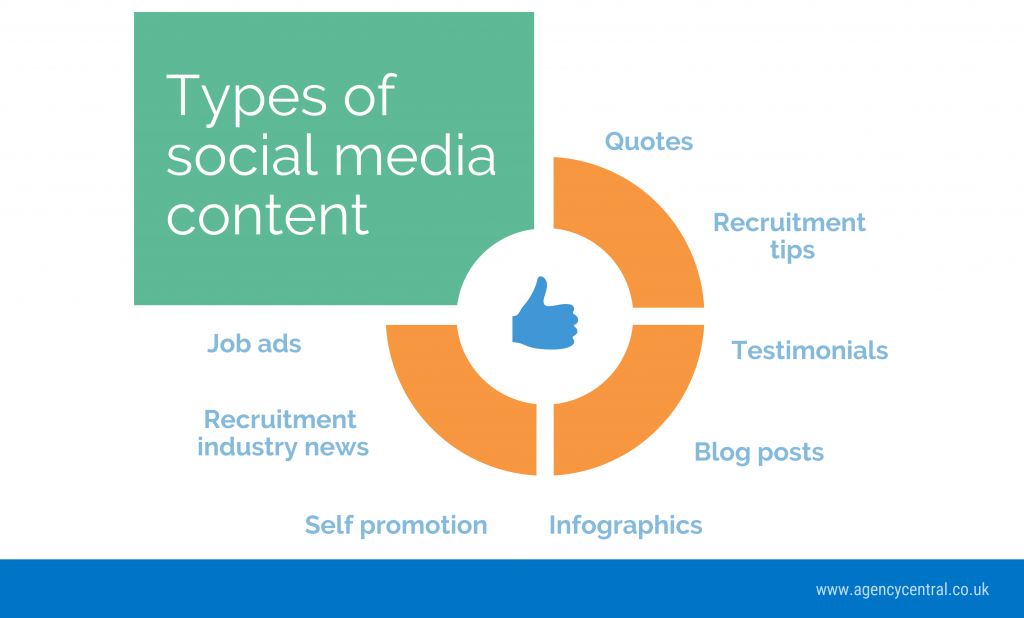 Types of social media content

Quotes

Recruitment tips

Testimonials

Blog posts

Infographics

Self promotion

Recruitment industry news

Job ads

www.agencycentral.co.uk